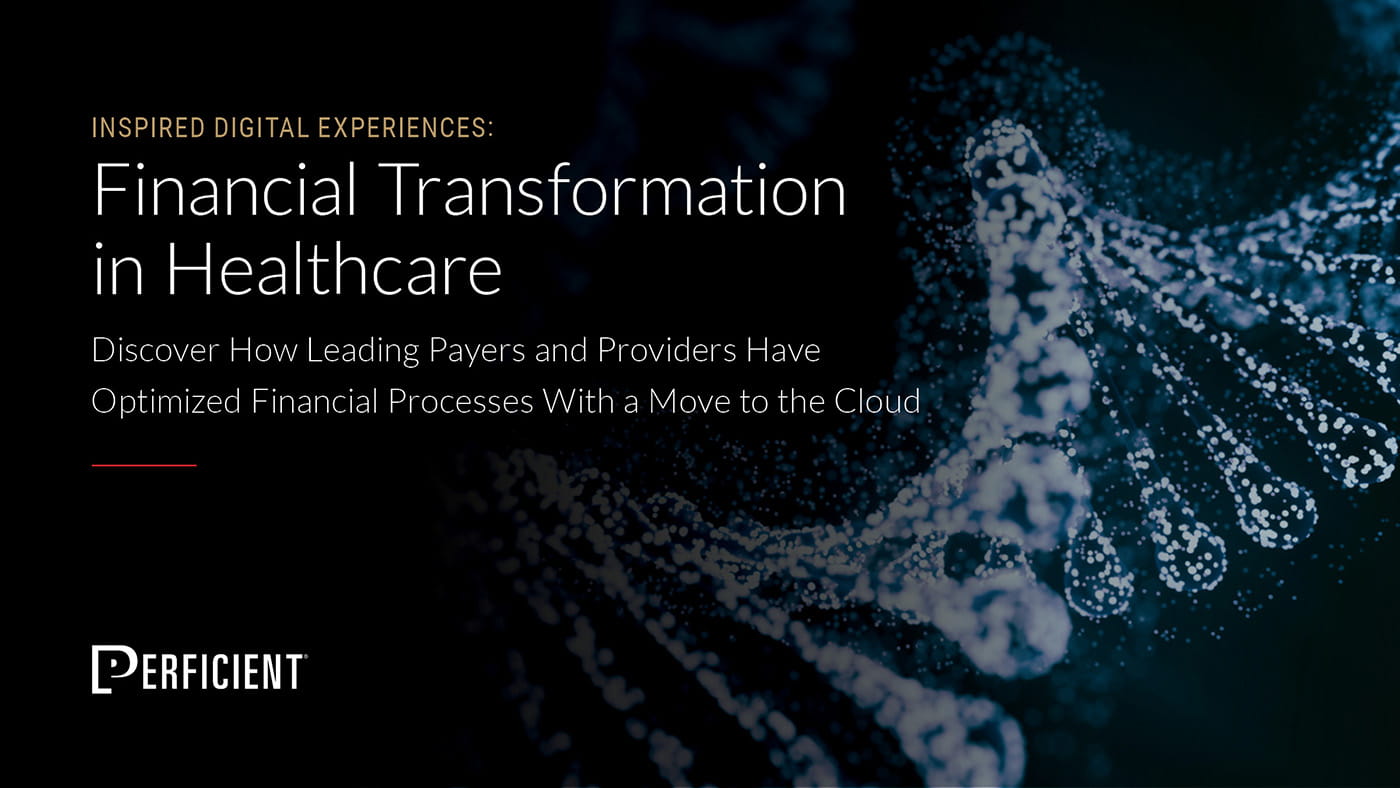 INSPIRED DIGITAL EXPERIENCES:

Financial Transformation in Healthcare

Discover How Leading Payers and Providers Have Optimized Financial Processes With a Move to the Cloud

PERFICIENT